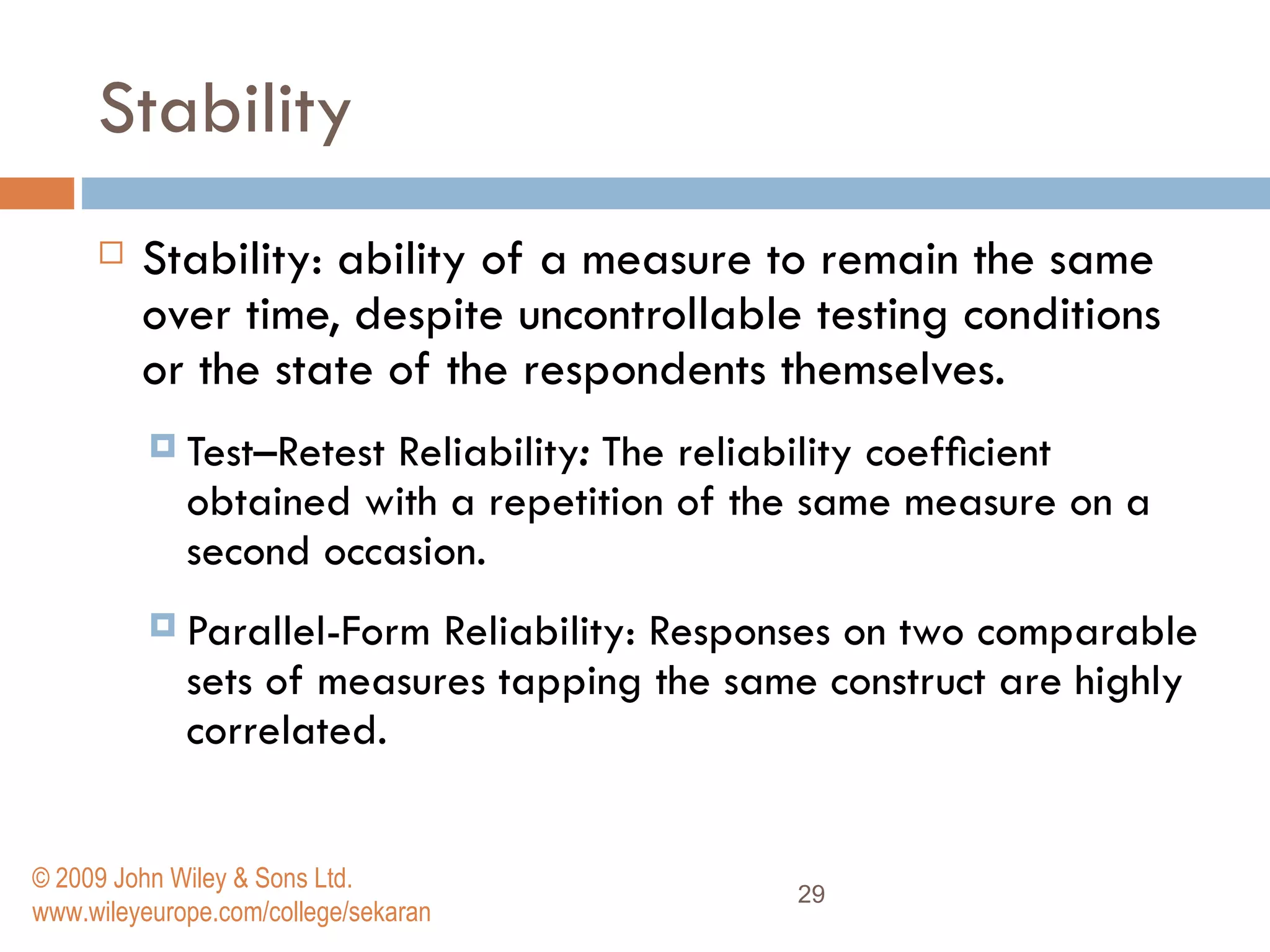 Stability

Stability: ability of a measure to remain the same over time, despite uncontrollable testing conditions or the state of the respondents themselves.

Test–Retest Reliability: The reliability coefficient obtained with a repetition of the same measure on a second occasion.

Parallel-Form Reliability: Responses on two comparable sets of measures tapping the same construct are highly correlated.

© 2009 John Wiley & Sons Ltd.
www.wileyeurope.com/college/sekaran

29